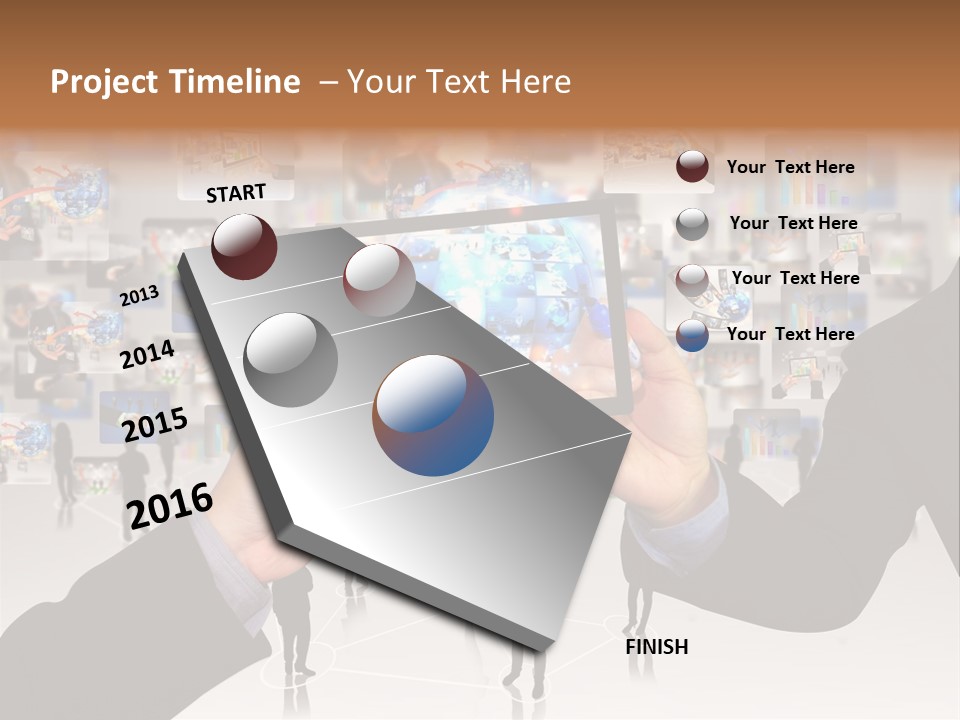 Project Timeline – Your Text Here

START

2013

2014

2015

2016

FINISH

Your Text Here

Your Text Here

Your Text Here

Your Text Here